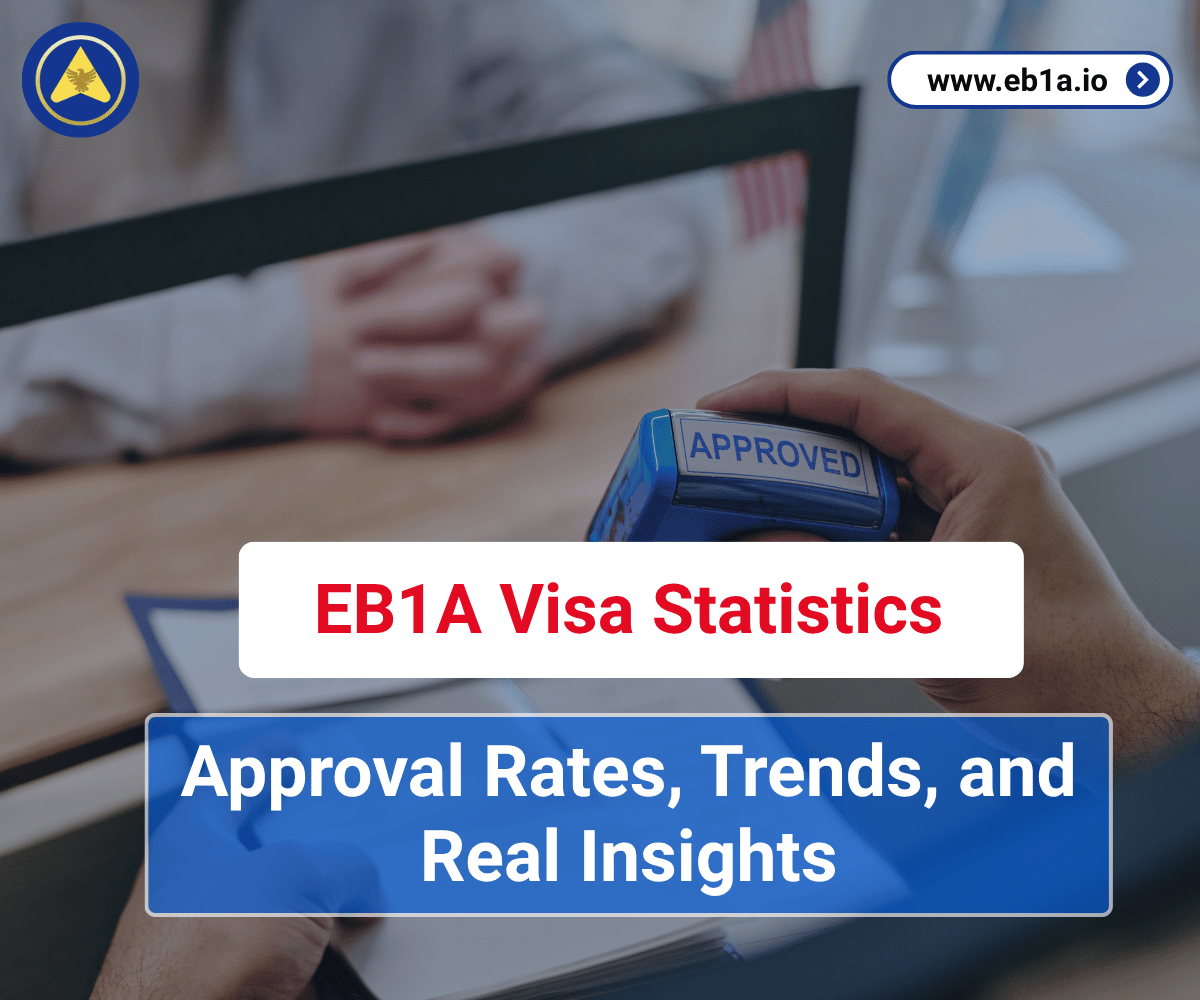 www.eb1a.io

APPROVED

EB1A Visa Statistics

Approval Rates, Trends, and Real Insights